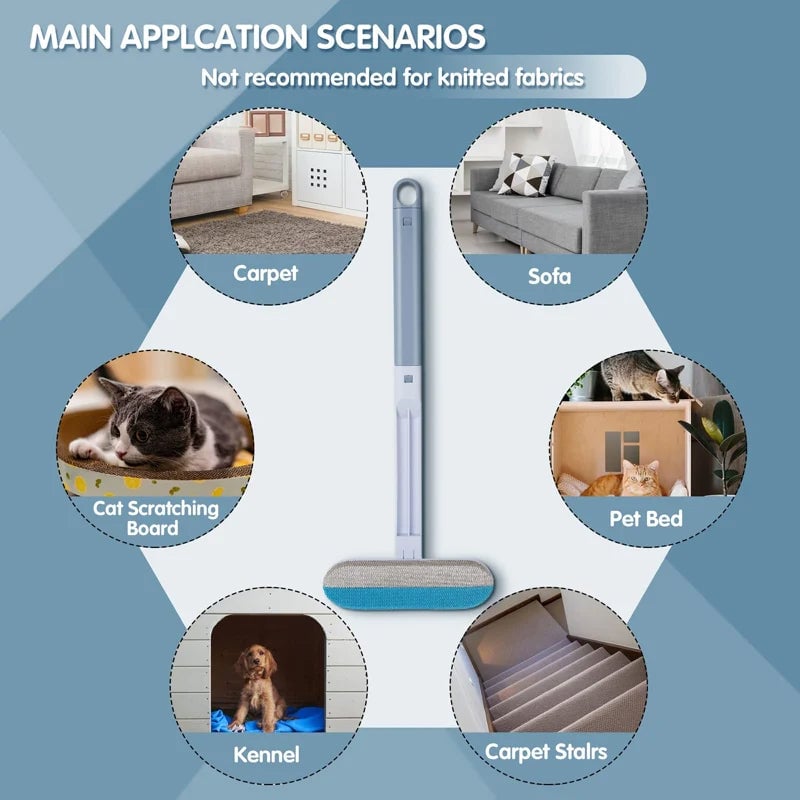 MAIN APPLCATION SCENARIOS

Not recommended for knitted fabrics

Carpet

Sofa

Cat Scratching Board

Pet Bed

Kennel

Carpet Stairs